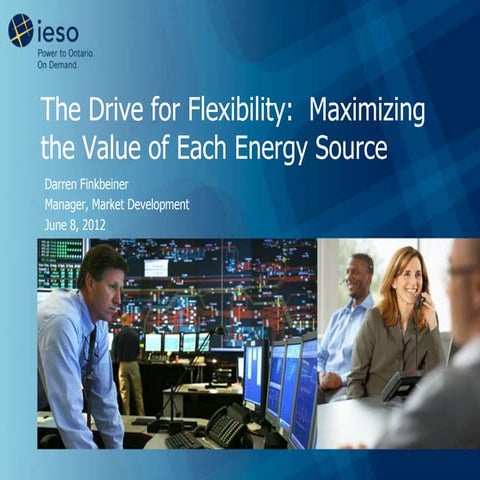 ieso
Power to Ontario.
On Demand.

The Drive for Flexibility: Maximizing the Value of Each Energy Source

Darren Finkbeiner
Manager, Market Development
June 8, 2012